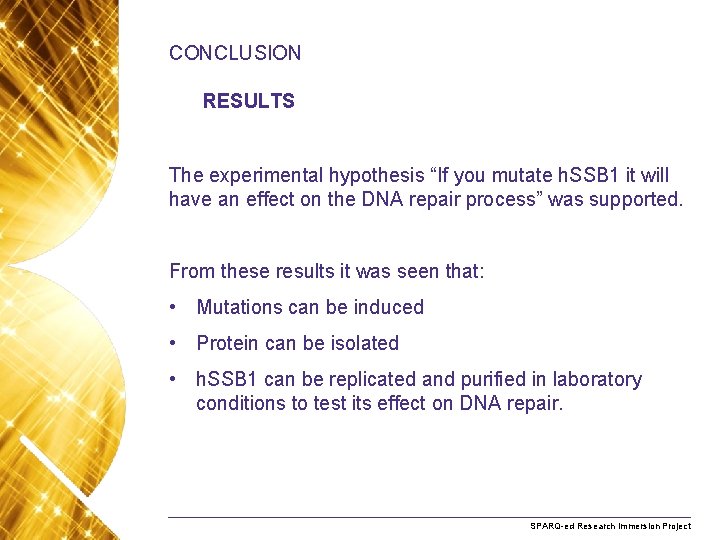 CONCLUSION

RESULTS

The experimental hypothesis “If you mutate hSSB1 it will have an effect on the DNA repair process” was supported.

From these results it was seen that:

• Mutations can be induced

• Protein can be isolated

• hSSB1 can be replicated and purified in laboratory conditions to test its effect on DNA repair.

SPARQ-ed Research Immersion Project